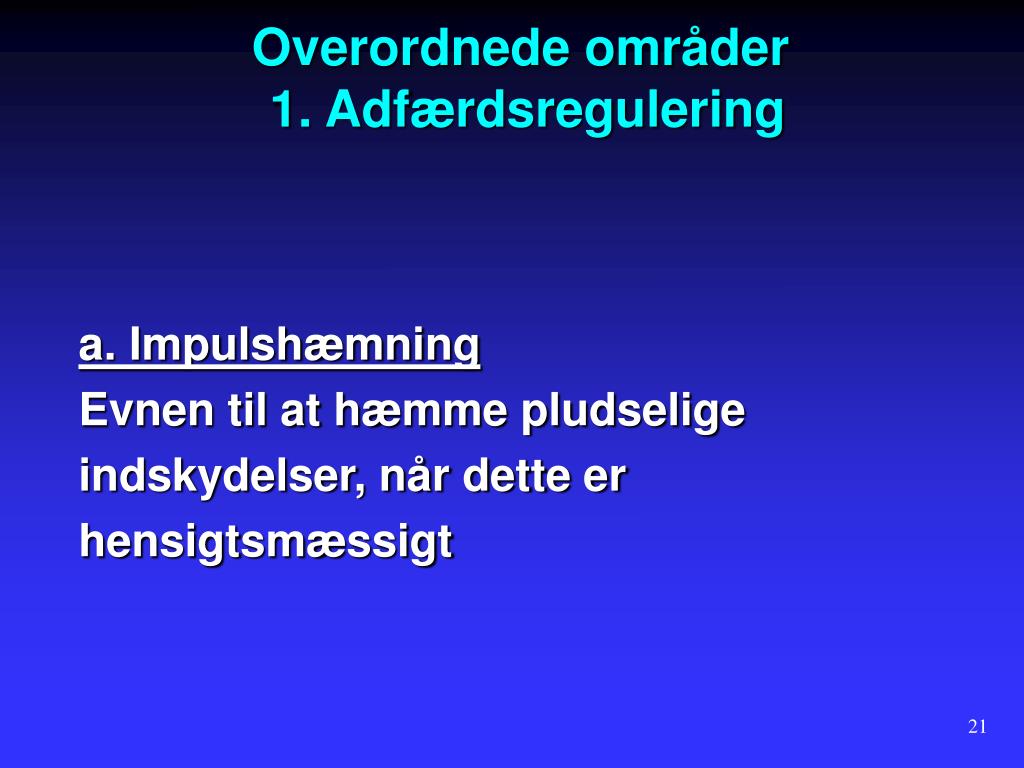 Overordnede områder
1. Adfærdsregulering

a. Impulshæmning
Evnen til at hæmme pludselige indskydelser, når dette er hensigtsmæssigt

21